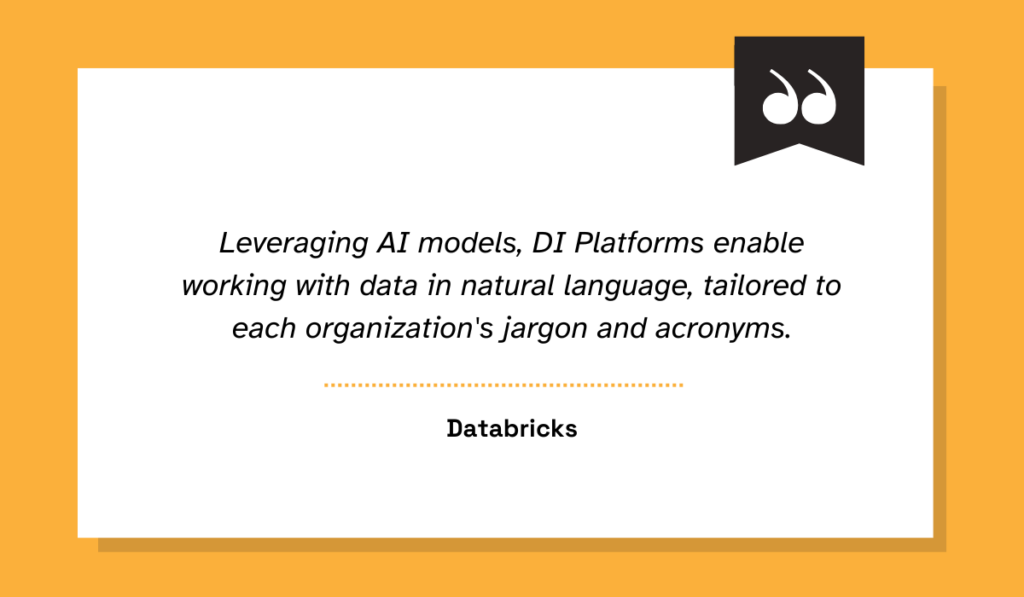 Leveraging AI models, DI Platforms enable working with data in natural language, tailored to each organization's jargon and acronyms.

Databricks